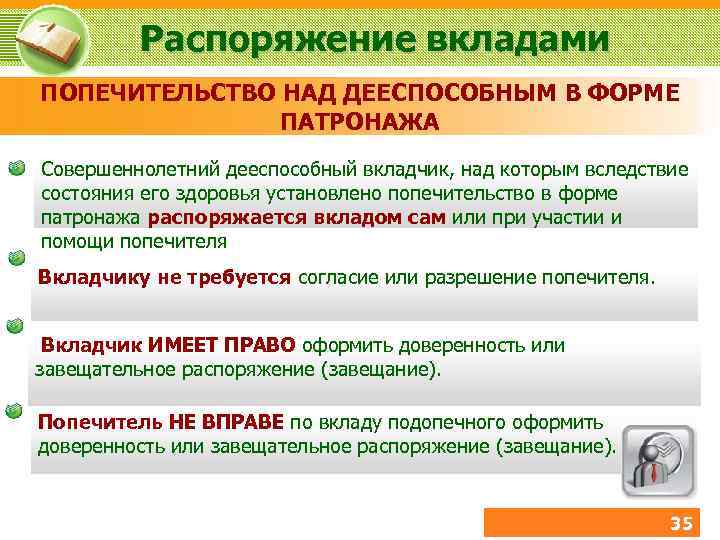 Распоряжение вкладами

ПОПЕЧИТЕЛЬСТВО НАД ДЕЕСПОСОБНЫМ В ФОРМЕ ПАТРОНАЖА

Совершеннолетний дееспособный вкладчик, над которым вследствие состояния его здоровья установлено попечительство в форме патронажа распоряжается вкладом сам или при участии и помощи попечителя

Вкладчику не требуется согласие или разрешение попечителя.

Вкладчик ИМЕЕТ ПРАВО оформить доверенность или завещательное распоряжение (завещание).

Попечитель НЕ ВПРАВЕ по вкладу подопечного оформить доверенность или завещательное распоряжение (завещание).

35